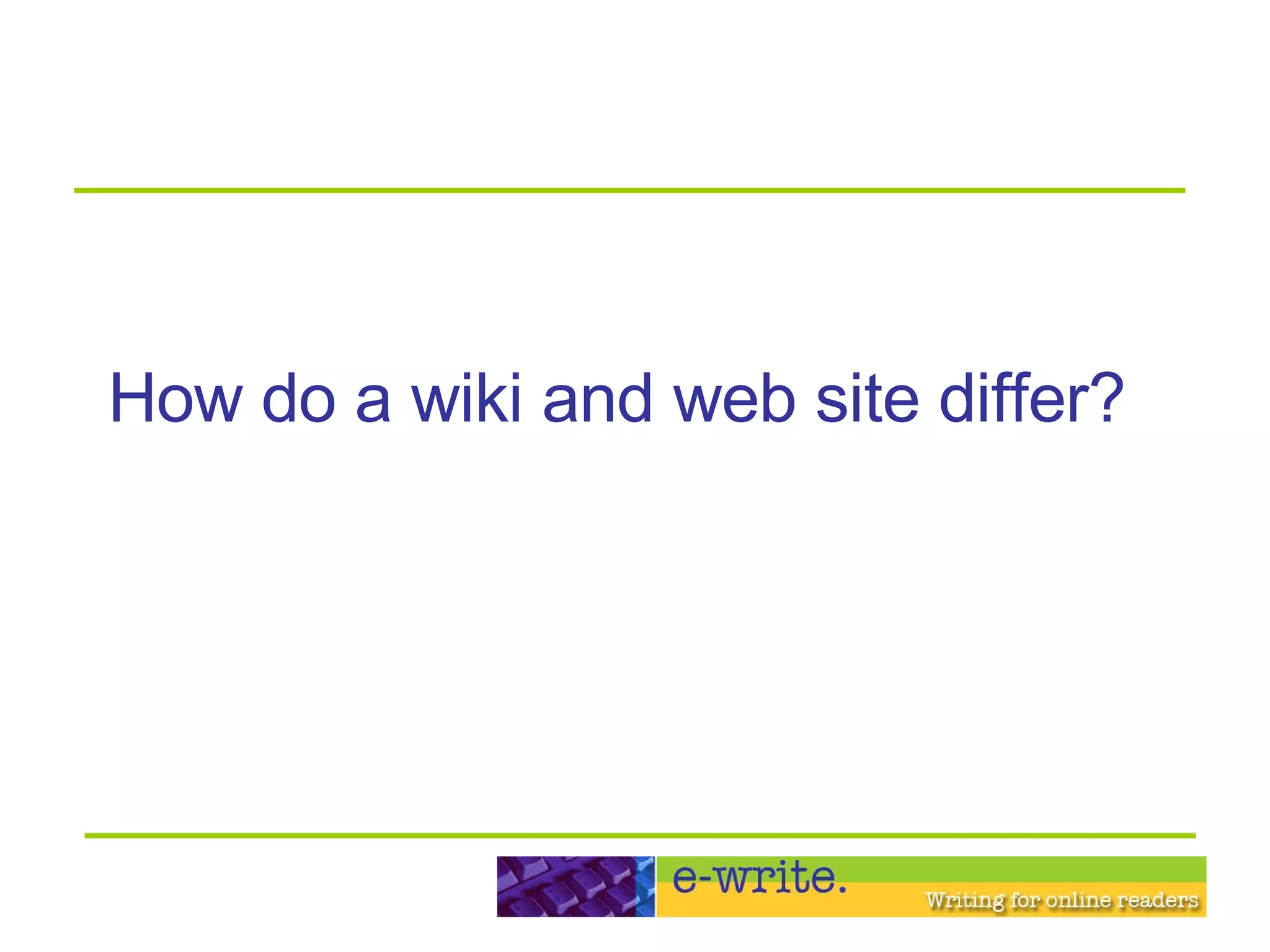 How do a wiki and web site differ?

e-write.

Writing for online readers